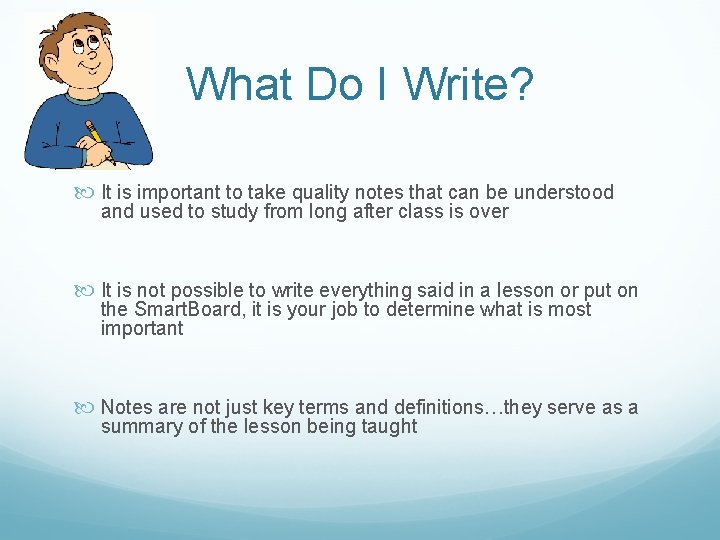 What Do I Write?

It is important to take quality notes that can be understood and used to study from long after class is over

It is not possible to write everything said in a lesson or put on the SmartBoard, it is your job to determine what is most important

Notes are not just key terms and definitions…they serve as a summary of the lesson being taught